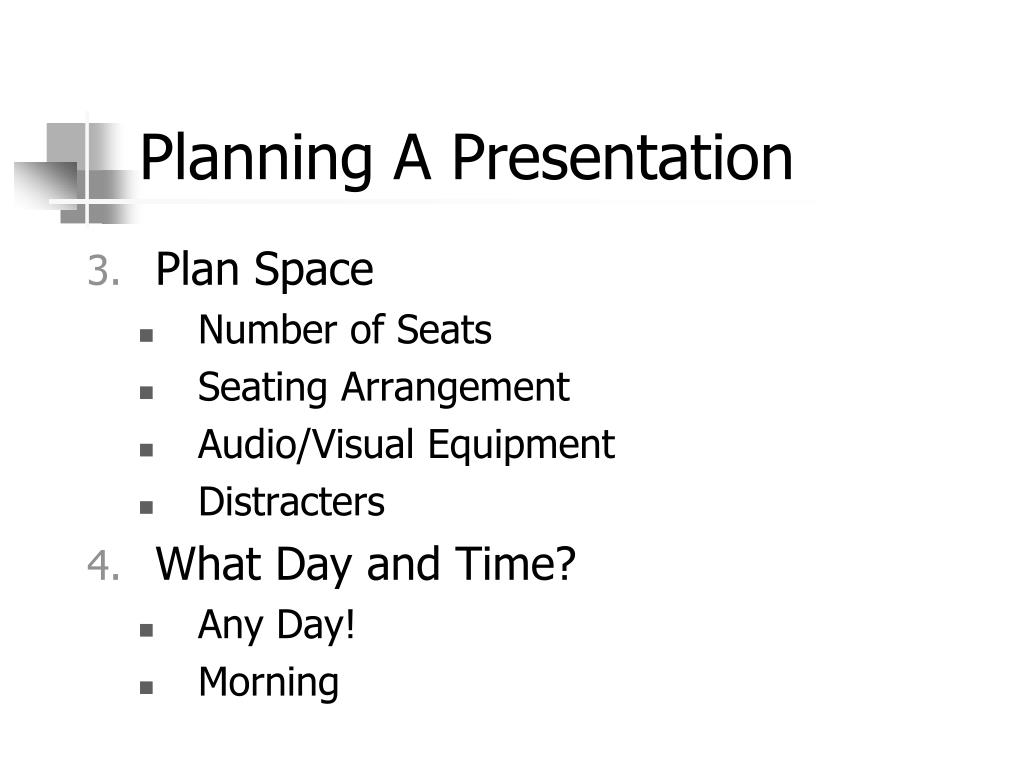 Planning A Presentation

3. Plan Space
- Number of Seats
- Seating Arrangement
- Audio/Visual Equipment
- Distracters

4. What Day and Time?
- Any Day!
- Morning